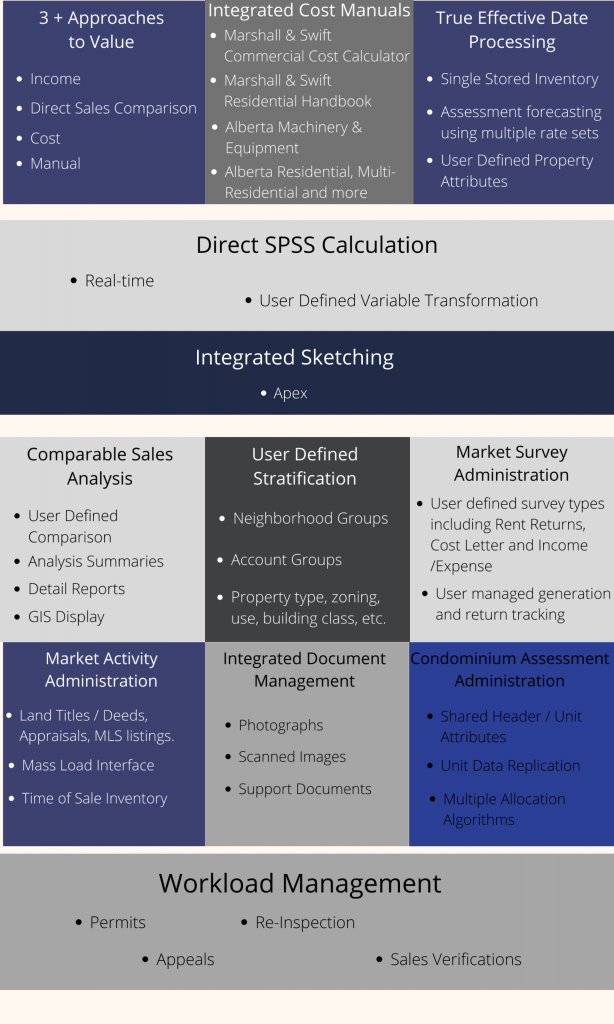 3 + Approaches to Value

- Income
- Direct Sales Comparison
- Cost
- Manual

Integrated Cost Manuals

- Marshall & Swift Commercial Cost Calculator
- Marshall & Swift Residential Handbook
- Alberta Machinery & Equipment
- Alberta Residential, Multi-Residential and more

True Effective Date Processing

- Single Stored Inventory
- Assessment forecasting using multiple rate sets
- User Defined Property Attributes

Direct SPSS Calculation

- Real-time
- User Defined Variable Transformation

Integrated Sketching

- Apex

Comparable Sales Analysis

- User Defined Comparison
- Analysis Summaries
- Detail Reports
- GIS Display

User Defined Stratification

- Neighborhood Groups
- Account Groups
- Property type, zoning, use, building class, etc.

Market Survey Administration

- User defined survey types including Rent Returns, Cost Letter and Income /Expense
- User managed generation and return tracking

Market Activity Administration

- Land Titles / Deeds, Appraisals, MLS listings.
- Mass Load Interface
- Time of Sale Inventory

Integrated Document Management

- Photographs
- Scanned Images
- Support Documents

Condominium Assessment Administration

- Shared Header / Unit Attributes
- Unit Data Replication
- Multiple Allocation Algorithms

Workload Management

- Permits
- Re-Inspection
- Appeals
- Sales Verifications